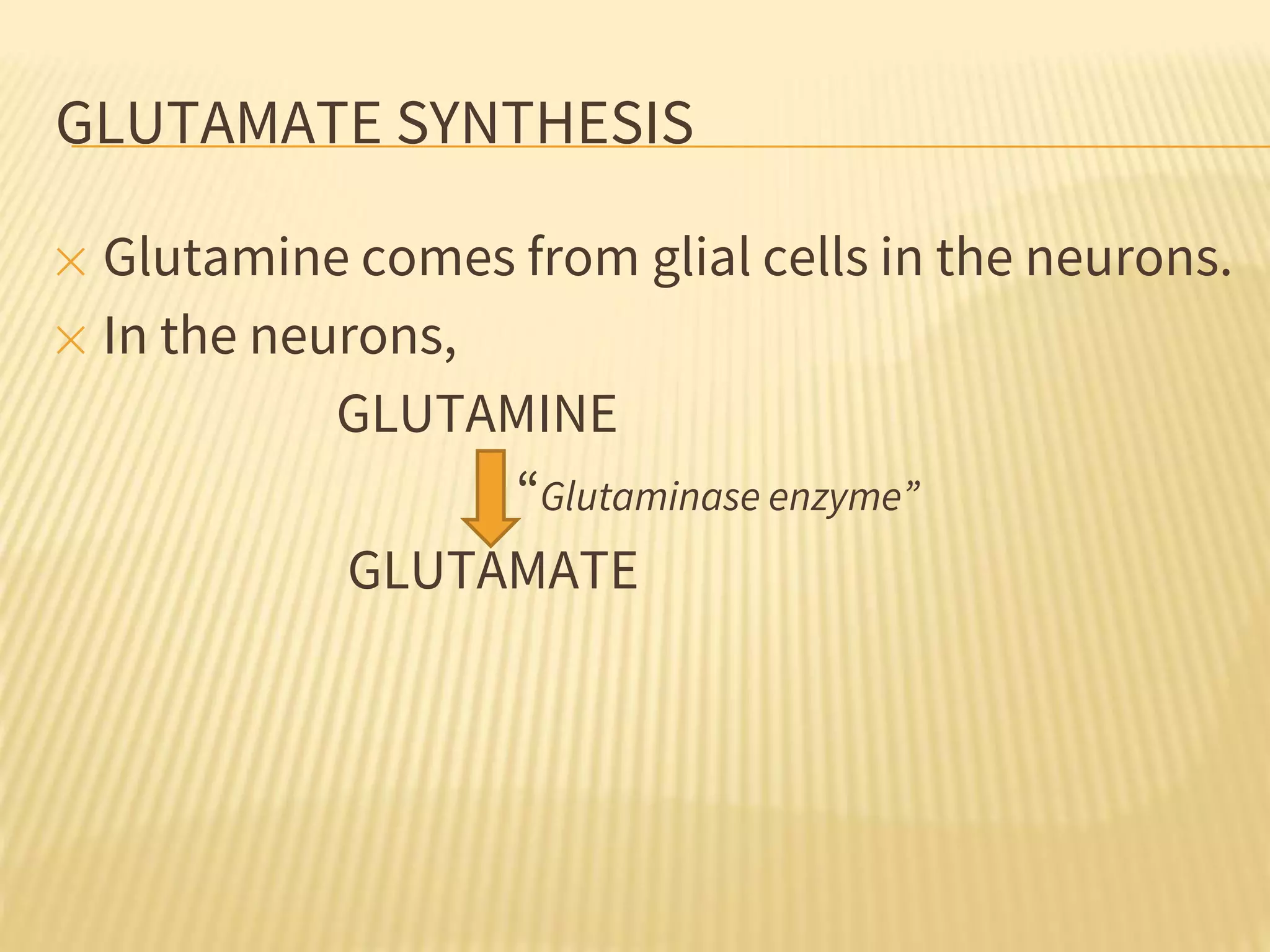 GLUTAMATE SYNTHESIS

Glutamine comes from glial cells in the neurons.

In the neurons,

GLUTAMINE

“Glutaminase enzyme”

GLUTAMATE